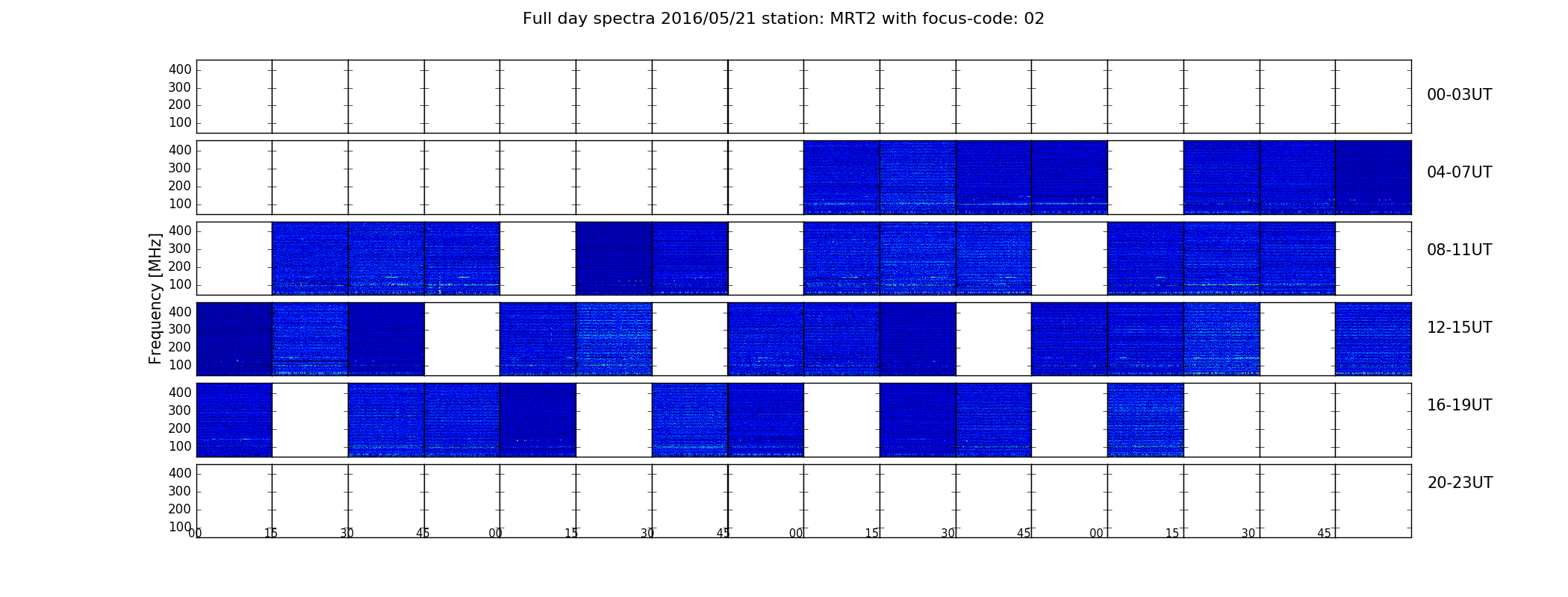 Full day spectra 2016/05/21 station: MRT2 with focus-code: 02

Frequency [MHz]

400
300
200
100
00-03UT

400
300
200
100
04-07UT

400
300
200
100
08-11UT

400
300
200
100
12-15UT

400
300
200
100
16-19UT

400
300
200
100
20-23UT

00 15 30 45 00 15 30 45 00 15 30 45 00 15 30 45